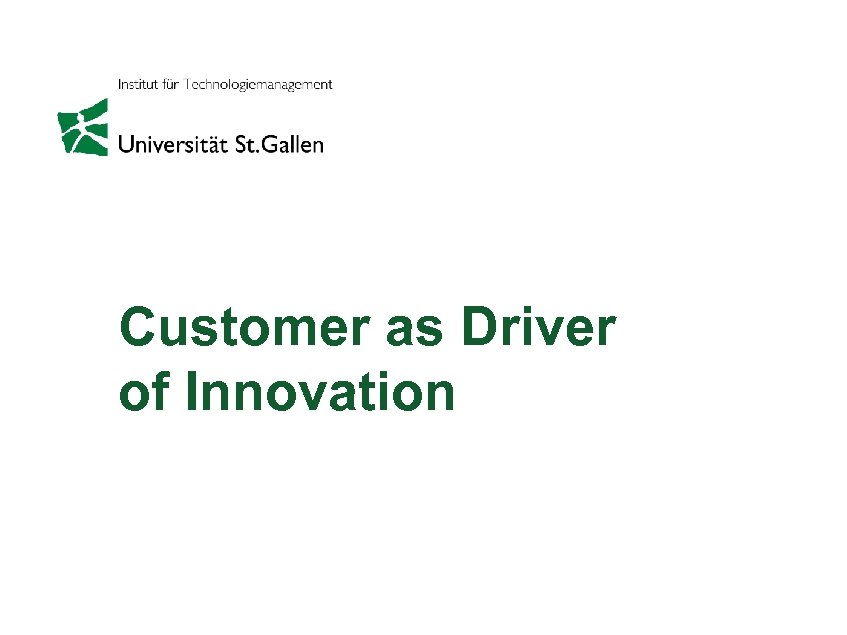 Institut für Technologiemanagement

Universität St.Gallen

Customer as Driver of Innovation